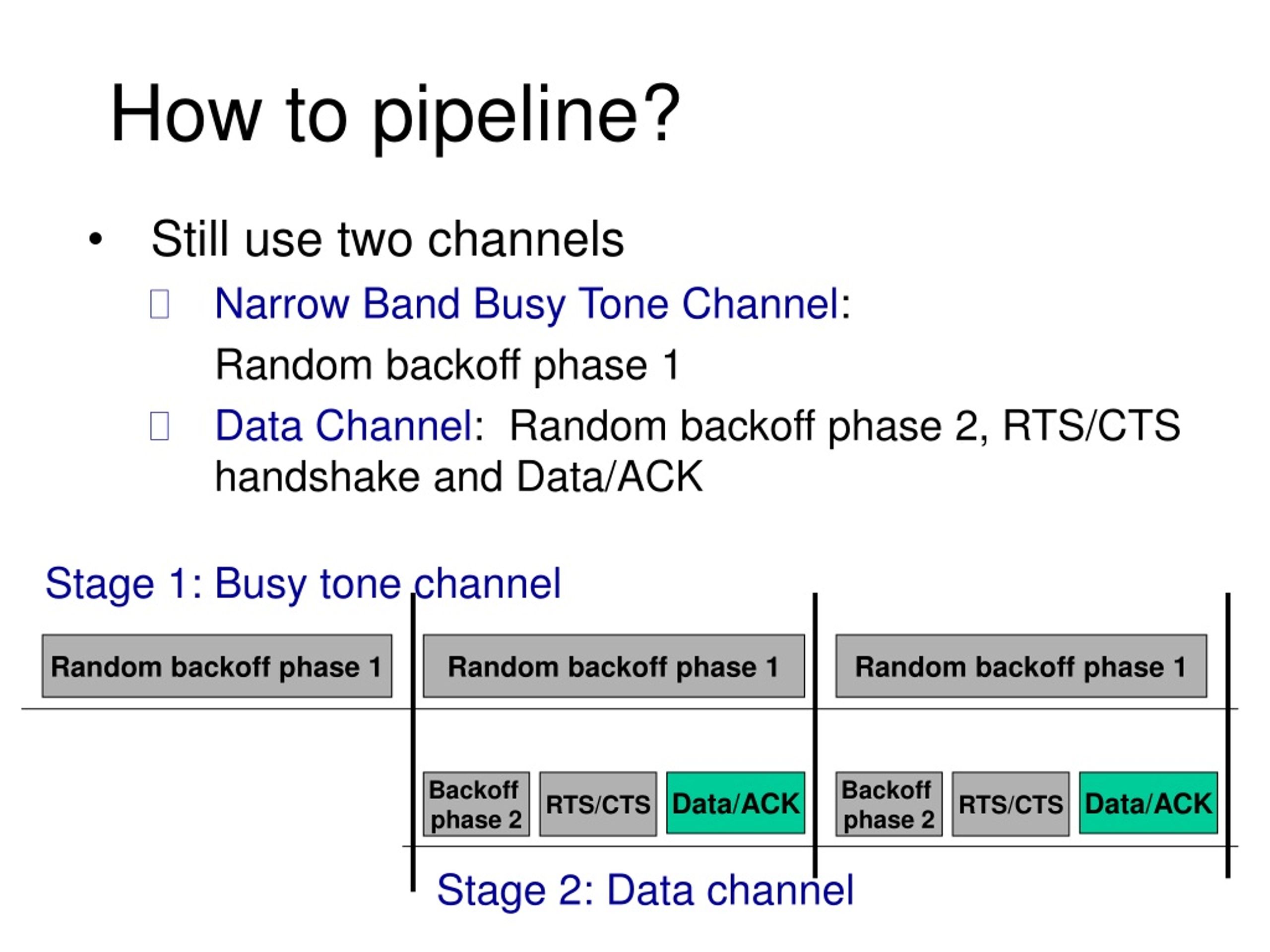 How to pipeline?

• Still use two channels

Narrow Band Busy Tone Channel: Random backoff phase 1

Data Channel: Random backoff phase 2, RTS/CTS handshake and Data/ACK

Stage 1: Busy tone channel

Random backoff phase 1

Random backoff phase 1

Random backoff phase 1

Backoff phase 2

RTS/CTS

Data/ACK

Backoff phase 2

RTS/CTS

Data/ACK

Stage 2: Data channel